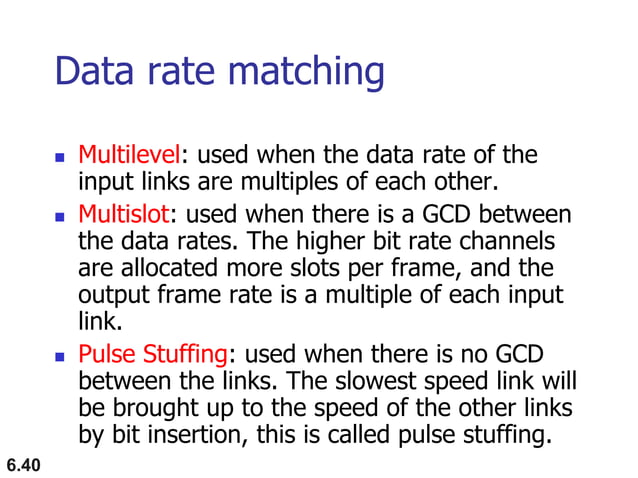 Data rate matching

- Multilevel: used when the data rate of the input links are multiples of each other.
- Multislot: used when there is a GCD between the data rates. The higher bit rate channels are allocated more slots per frame, and the output frame rate is a multiple of each input link.
- Pulse Stuffing: used when there is no GCD between the links. The slowest speed link will be brought up to the speed of the other links by bit insertion, this is called pulse stuffing.

6.40